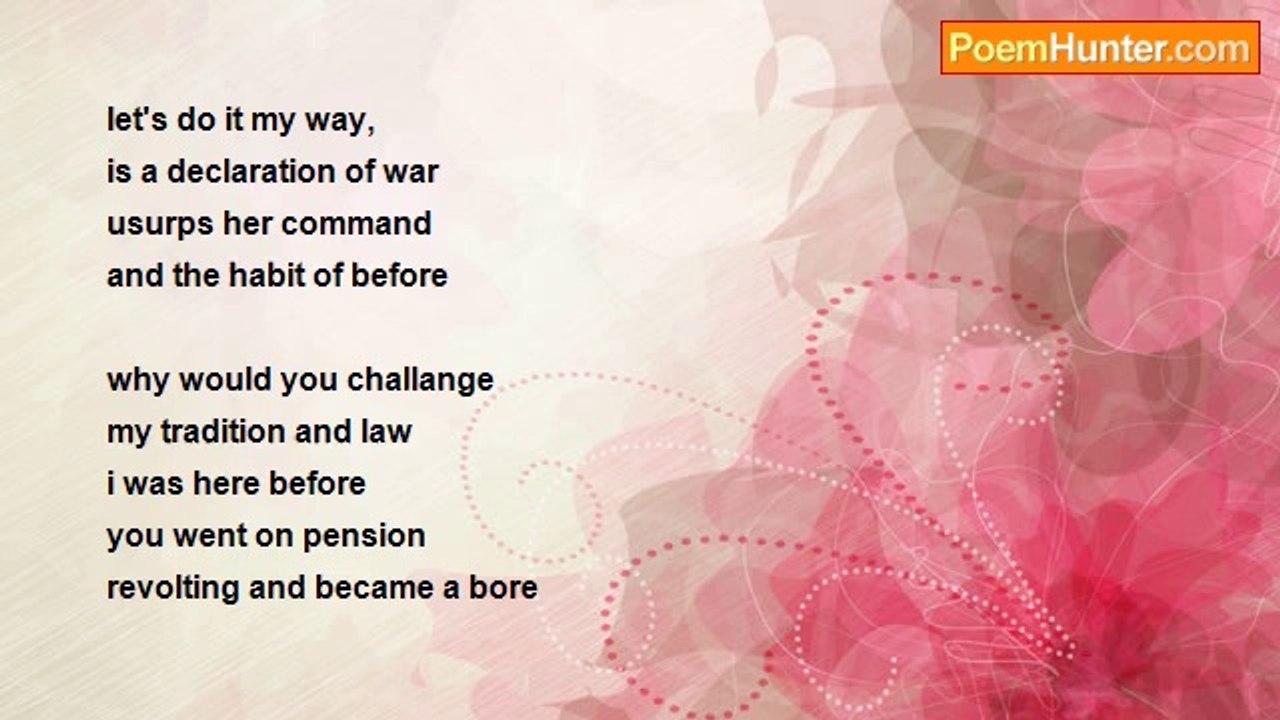 PoemHunter.com

let's do it my way,
is a declaration of war
usurps her command
and the habit of before

why would you challange
my tradition and law
i was here before
you went on pension
revolting and became a bore